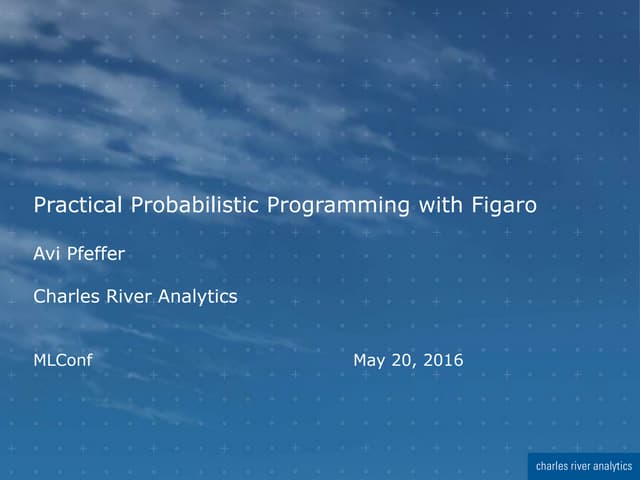 Practical Probabilistic Programming with Figaro

Avi Pfeffer

Charles River Analytics

MLConf

May 20, 2016

charles river analytics